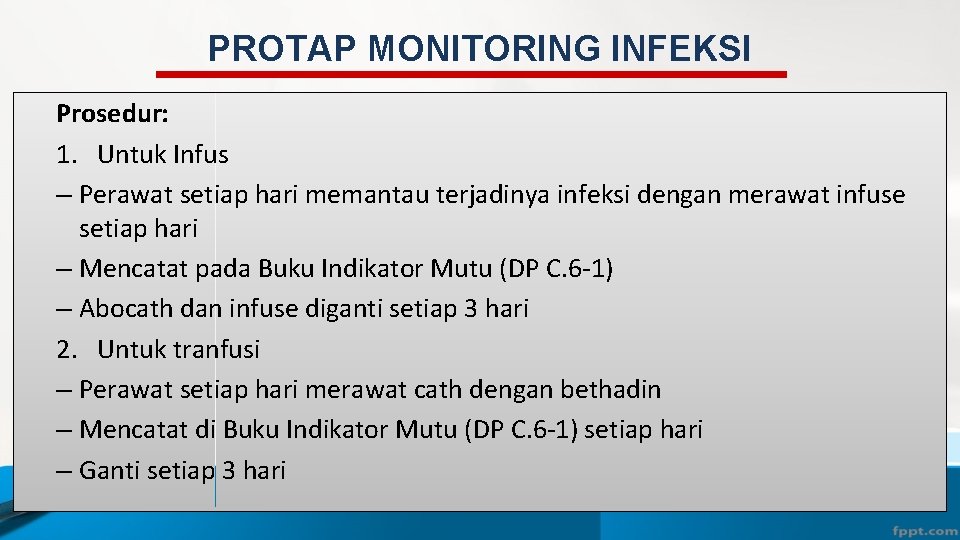 PROTAP MONITORING INFEKSI

Prosedur:

1. Untuk Infus

– Perawat setiap hari memantau terjadinya infeksi dengan merawat infuse setiap hari

– Mencatat pada Buku Indikator Mutu (DP C.6-1)

– Abocath dan infuse diganti setiap 3 hari

2. Untuk tranfusi

– Perawat setiap hari merawat cath dengan bethadin

– Mencatat di Buku Indikator Mutu (DP C.6-1) setiap hari

– Ganti setiap 3 hari

fppt.com